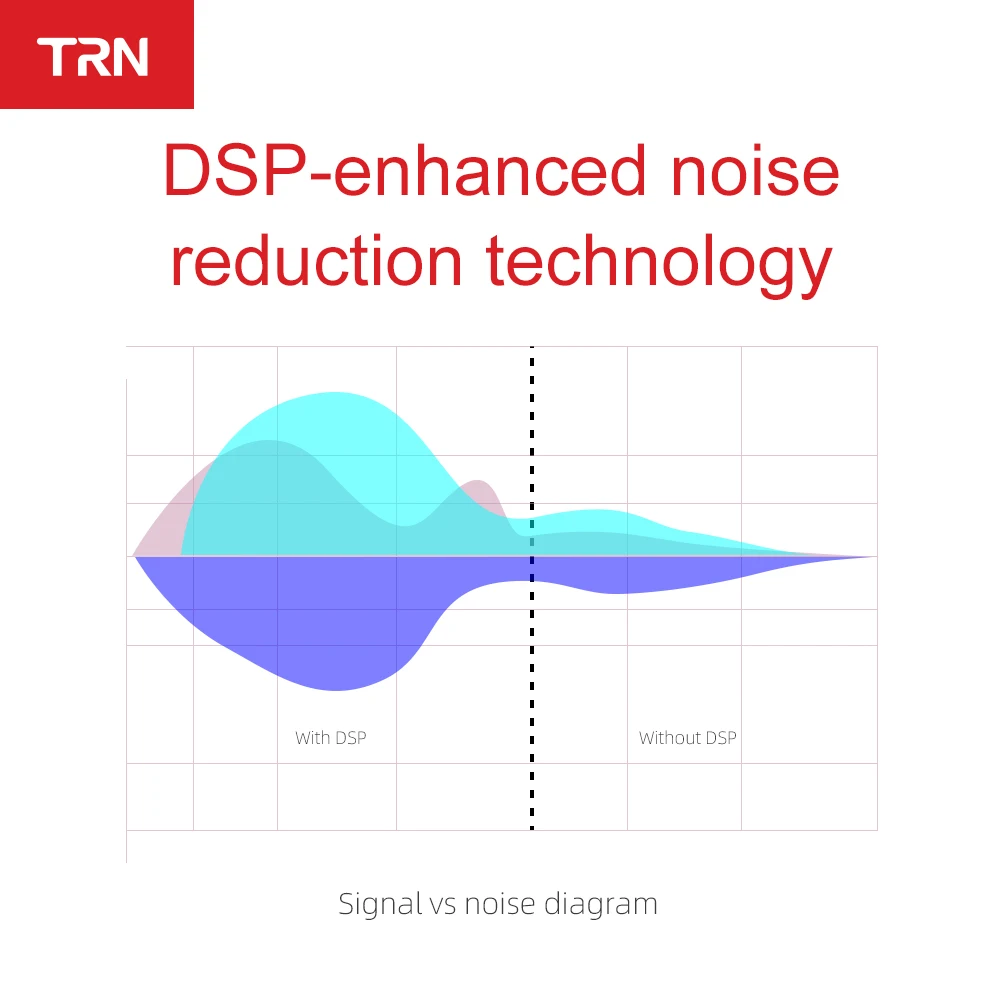 TRN

DSP-enhanced noise reduction technology

With DSP

Without DSP

Signal vs noise diagram